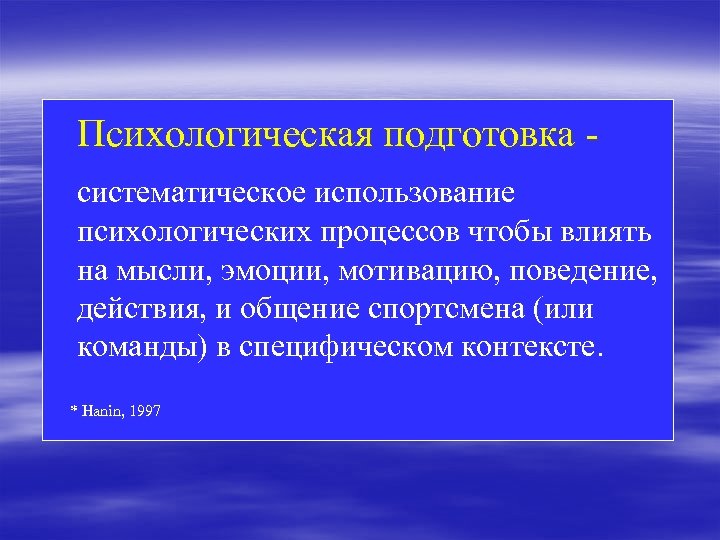 Психологическая подготовка -

систематическое использование психологических процессов чтобы влиять на мысли, эмоции, мотивацию, поведение, действия, и общение спортсмена (или команды) в специфическом контексте.

* Hanin, 1997